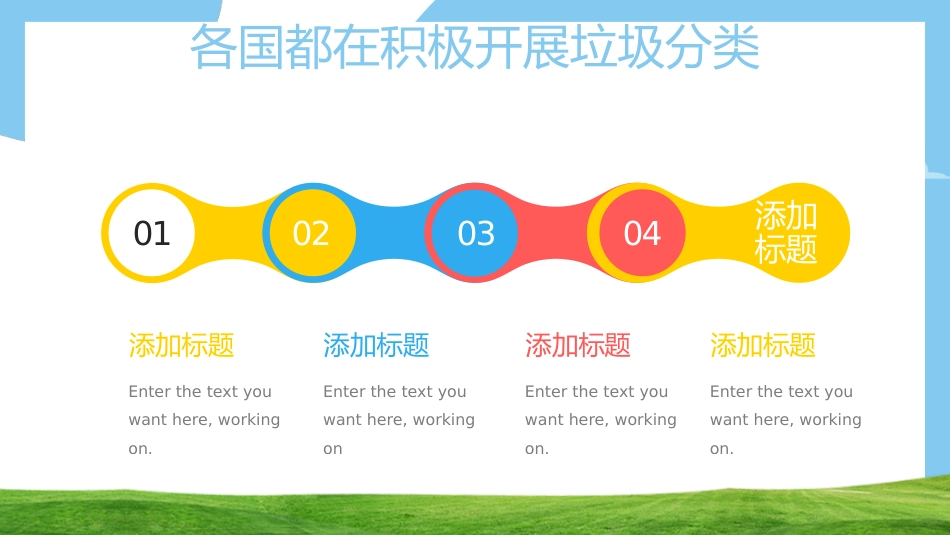 各国都在积极开展垃圾分类

01

02

03

04

添加标题

添加标题

Enter the text you want here, working on.

添加标题

Enter the text you want here, working on

添加标题

Enter the text you want here, working on.

添加标题

Enter the text you want here, working on.